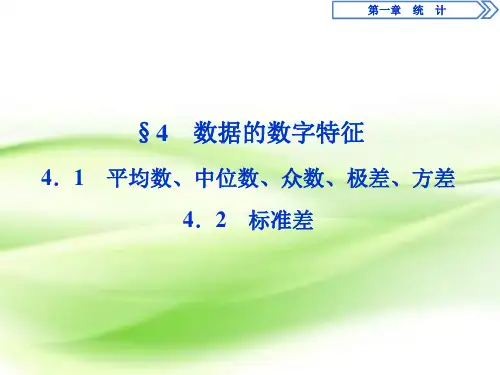 第一章　统　计

§4　数据的数字特征

4．1　平均数、中位数、众数、极差、方差

4．2　标准差